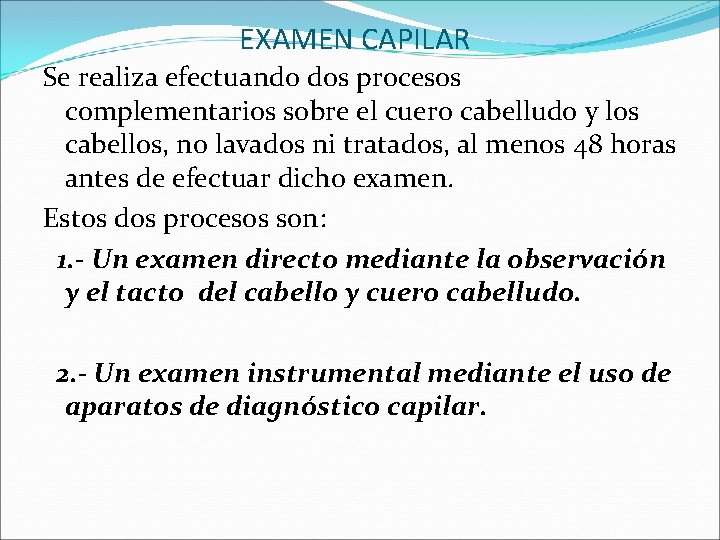 EXAMEN CAPILAR

Se realiza efectuando dos procesos complementarios sobre el cuero cabelludo y los cabellos, no lavados ni tratados, al menos 48 horas antes de efectuar dicho examen.

Estos dos procesos son:

1.- Un examen directo mediante la observación y el tacto del cabello y cuero cabelludo.

2.- Un examen instrumental mediante el uso de aparatos de diagnóstico capilar.